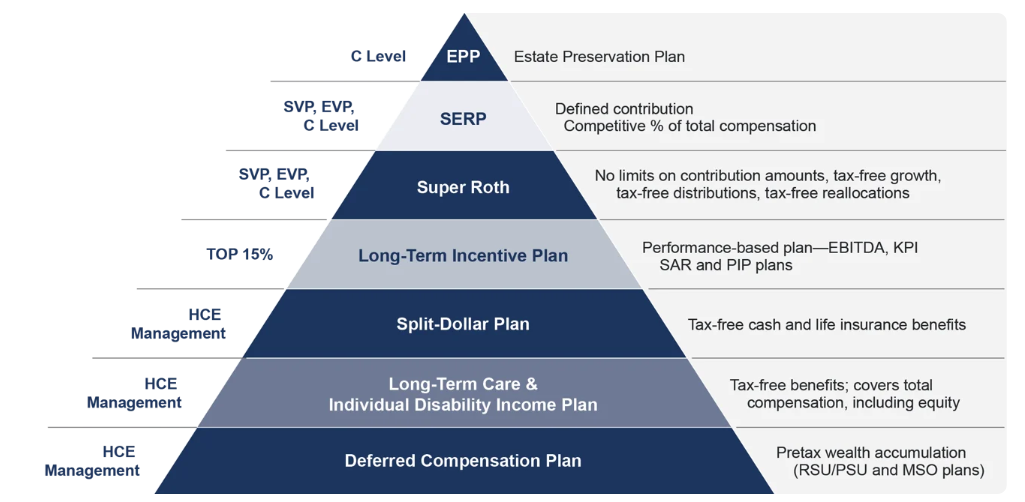 C Level EPP Estate Preservation Plan

SVP, EVP, C Level SERP Defined contribution Competitive % of total compensation

SVP, EVP, C Level Super Roth No limits on contribution amounts, tax-free growth, tax-free distributions, tax-free reallocations

TOP 15% Long-Term Incentive Plan Performance-based plan—EBITDA, KPI SAR and PIP plans

HCE Management Split-Dollar Plan Tax-free cash and life insurance benefits

HCE Management Long-Term Care & Individual Disability Income Plan Tax-free benefits; covers total compensation, including equity

HCE Management Deferred Compensation Plan Pretax wealth accumulation (RSU/PSU and MSO plans)